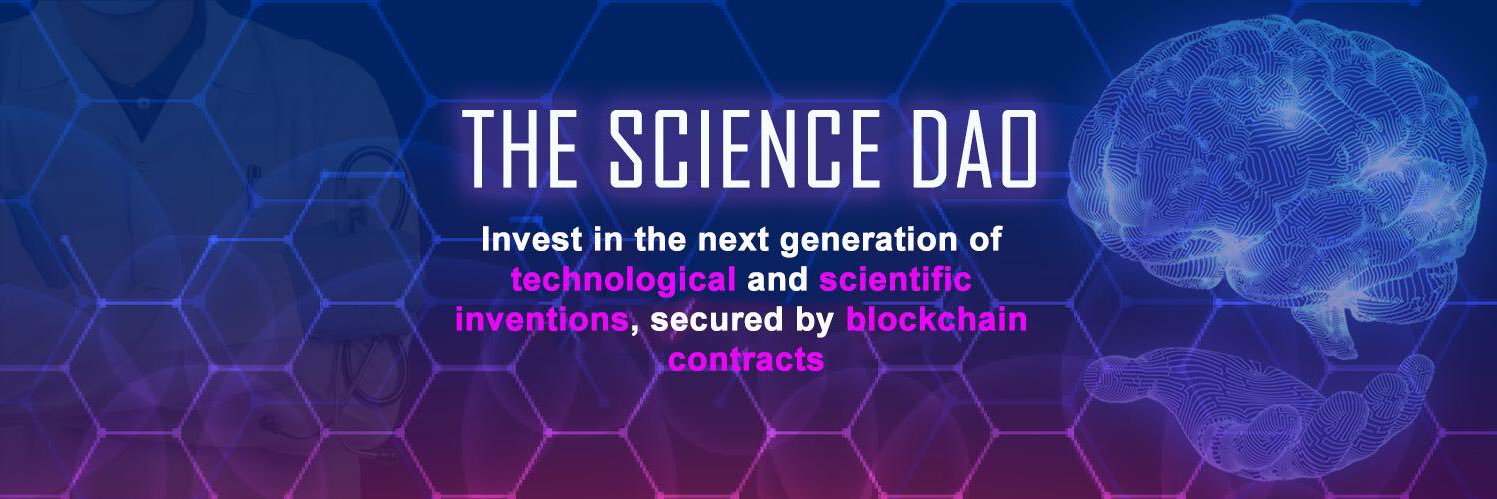 THE SCIENCE DAO

Invest in the next generation of technological and scientific inventions, secured by blockchain contracts